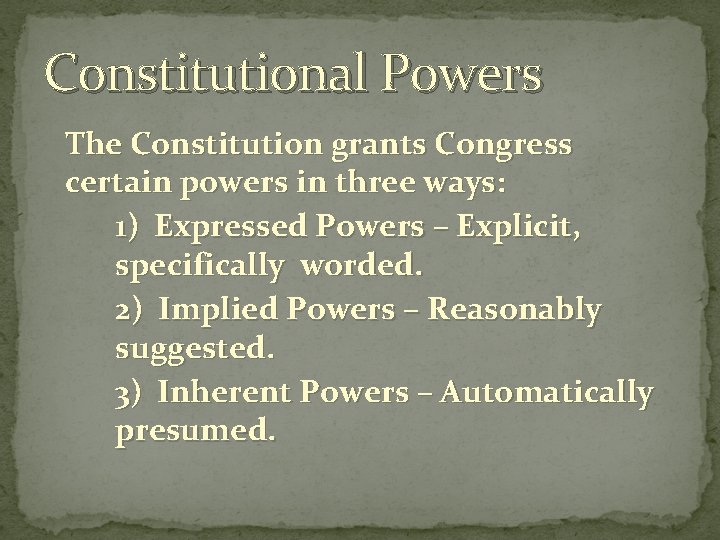 Constitutional Powers

The Constitution grants Congress certain powers in three ways:

1) Expressed Powers – Explicit, specifically worded.

2) Implied Powers – Reasonably suggested.

3) Inherent Powers – Automatically presumed.